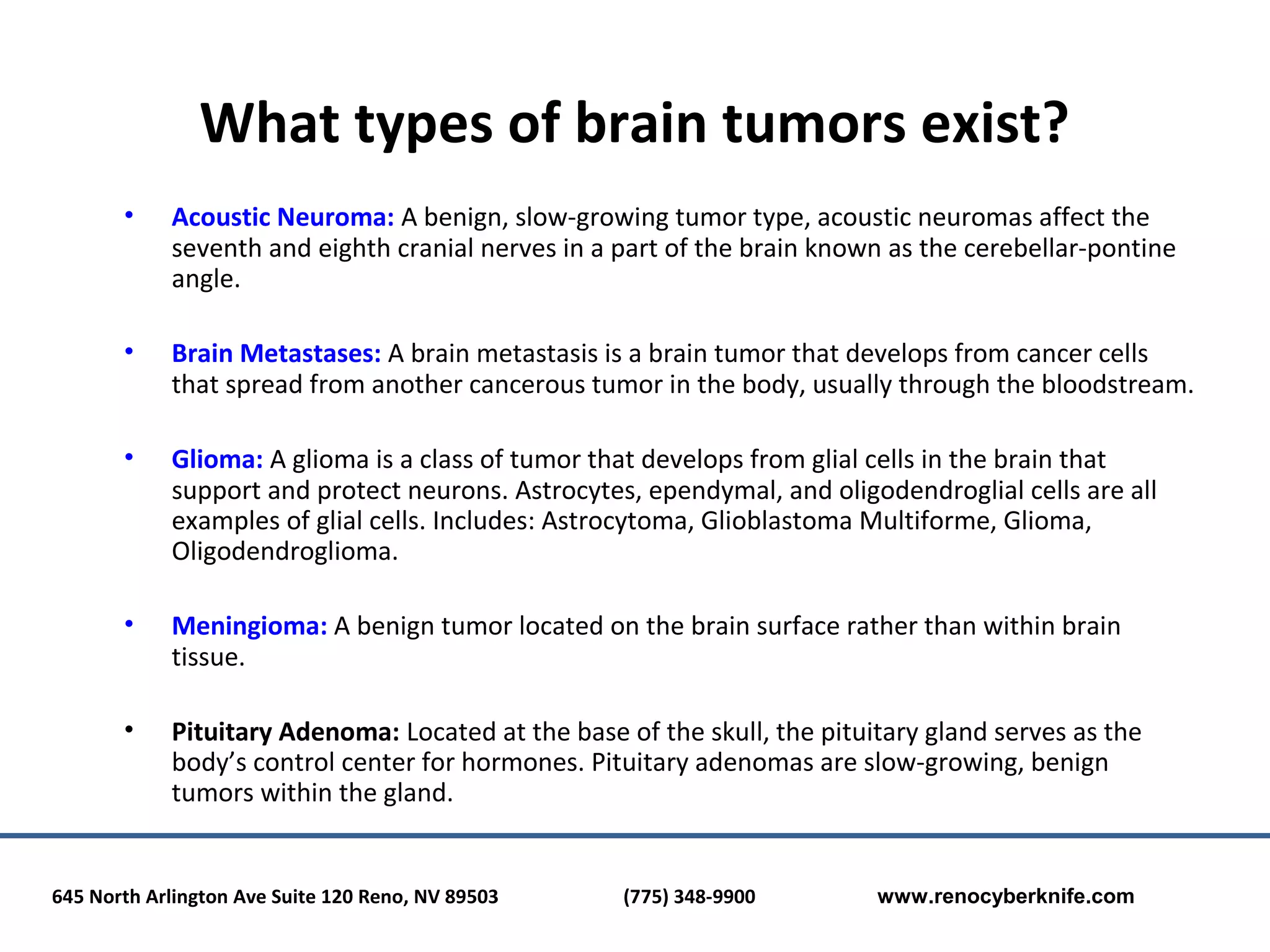 What types of brain tumors exist?

• Acoustic Neuroma: A benign, slow-growing tumor type, acoustic neuromas affect the seventh and eighth cranial nerves in a part of the brain known as the cerebellar-pontine angle.

• Brain Metastases: A brain metastasis is a brain tumor that develops from cancer cells that spread from another cancerous tumor in the body, usually through the bloodstream.

• Glioma: A glioma is a class of tumor that develops from glial cells in the brain that support and protect neurons. Astrocytes, ependymal, and oligodendroglial cells are all examples of glial cells. Includes: Astrocytoma, Glioblastoma Multiforme, Glioma, Oligodendroglioma.

• Meningioma: A benign tumor located on the brain surface rather than within brain tissue.

• Pituitary Adenoma: Located at the base of the skull, the pituitary gland serves as the body's control center for hormones. Pituitary adenomas are slow-growing, benign tumors within the gland.

645 North Arlington Ave Suite 120 Reno, NV 89503 (775) 348-9900 www.renocyberknife.com